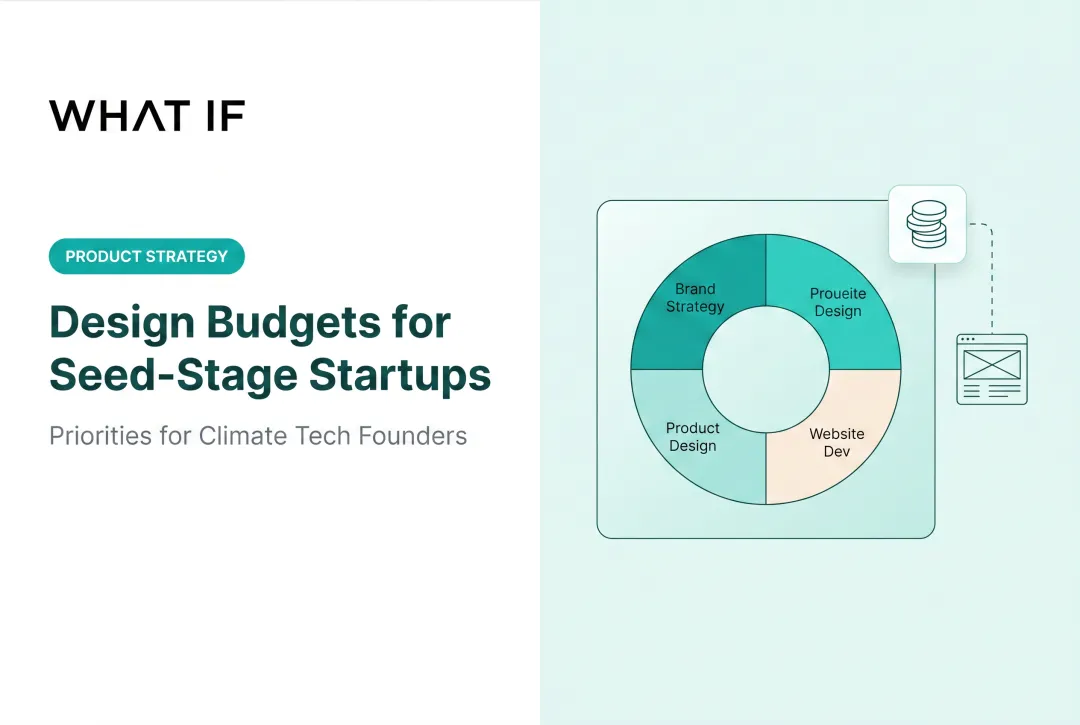 WHAT IF

PRODUCT STRATEGY

Design Budgets for Seed-Stage Startups

Priorities for Climate Tech Founders

Brand Strategy

Proueite Design

Product Design

Website Dev